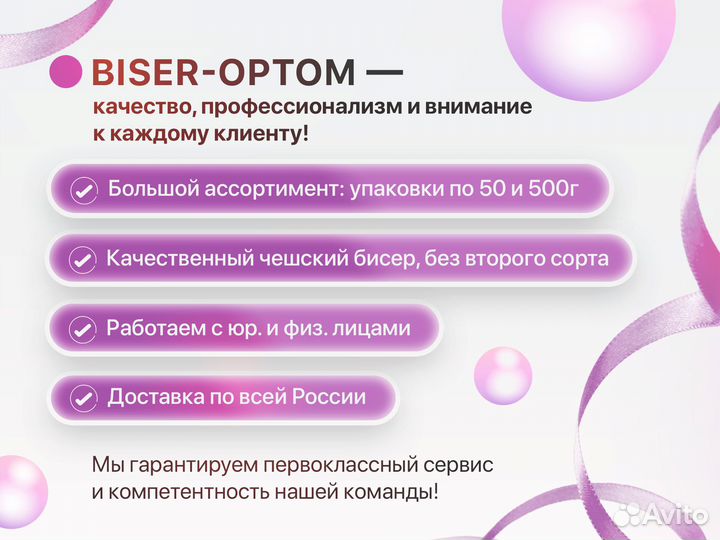 BISER-OPTOM —
качество, профессионализм и внимание к каждому клиенту!

Большой ассортимент: упаковки по 50 и 500г

Качественный чешский бисер, без второго сорта

Работаем с юр. и физ. лицами

Доставка по всей России

Мы гарантируем первоклассный сервис и компетентность нашей команды!

Avito